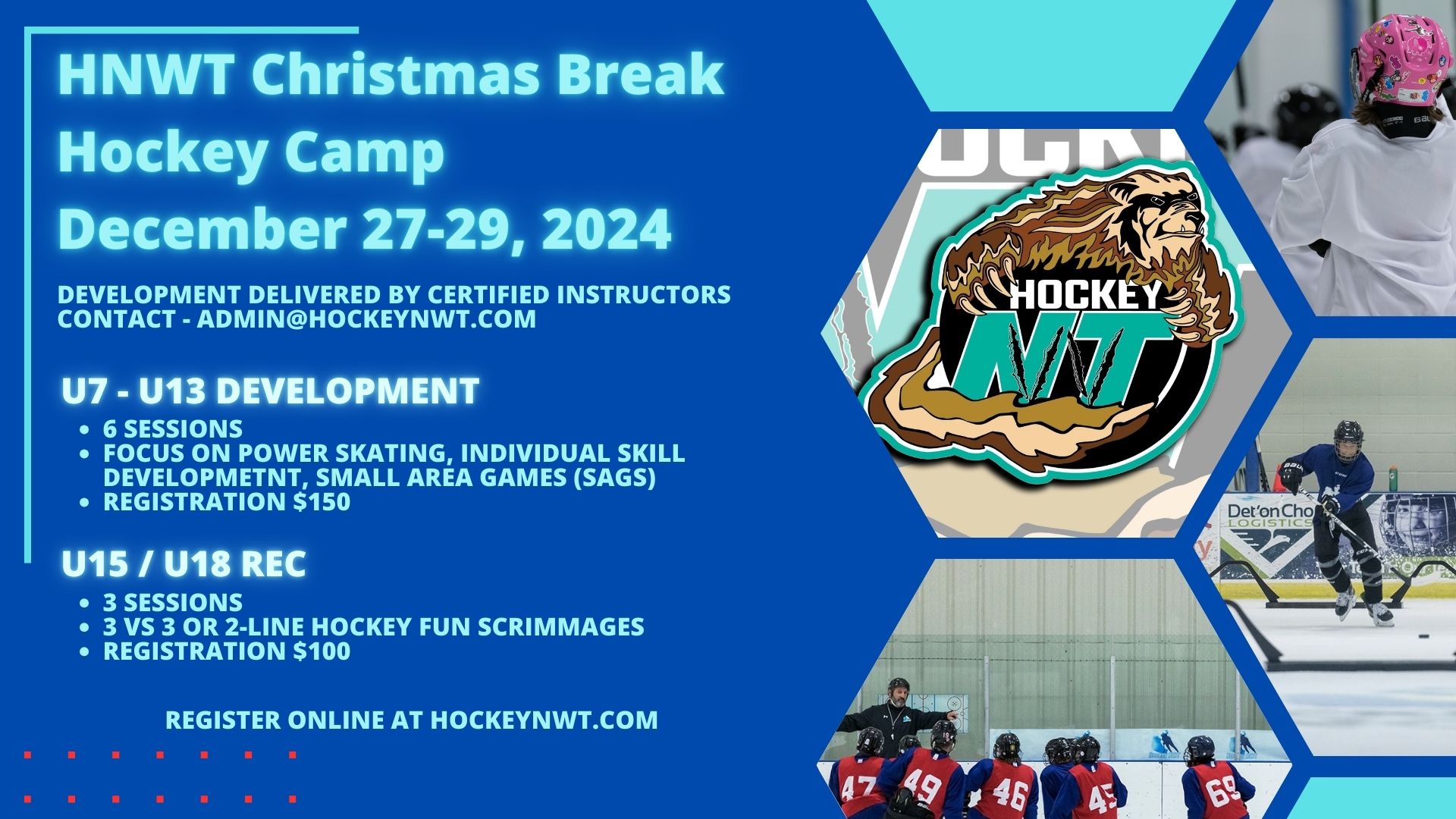 HNWT Christmas Break Hockey Camp
December 27-29, 2024

DEVELOPMENT DELIVERED BY CERTIFIED INSTRUCTORS
CONTACT - ADMIN@HOCKEYNWT.COM

U7 - U13 DEVELOPMENT
- 6 SESSIONS
- FOCUS ON POWER SKATING, INDIVIDUAL SKILL DEVELOPMETNT, SMALL AREA GAMES (SAGS)
- REGISTRATION $150

U15 / U18 REC
- 3 SESSIONS
- 3 VS 3 OR 2-LINE HOCKEY FUN SCRIMMAGES
- REGISTRATION $100

REGISTER ONLINE AT HOCKEYNWT.COM

HOCKEY
NT

Det'on Cho
LOGISTICS

47 49 46 45 69